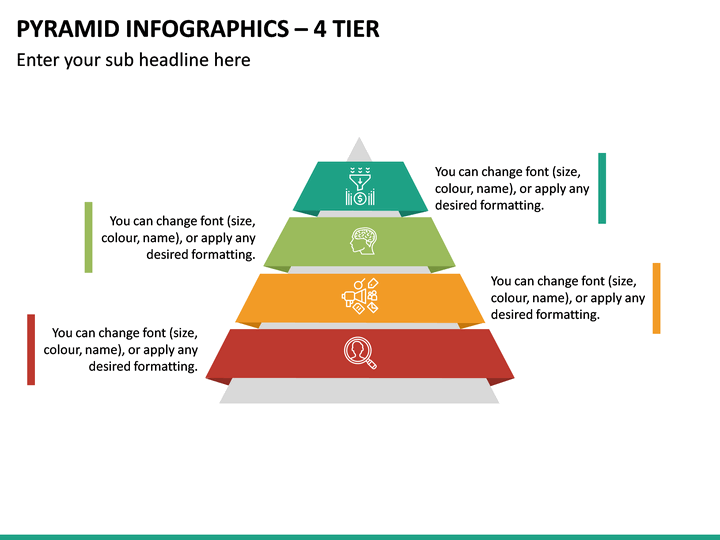 PYRAMID INFOGRAPHICS – 4 TIER

Enter your sub headline here

You can change font (size, colour, name), or apply any desired formatting.

You can change font (size, colour, name), or apply any desired formatting.

You can change font (size, colour, name), or apply any desired formatting.

You can change font (size, colour, name), or apply any desired formatting.